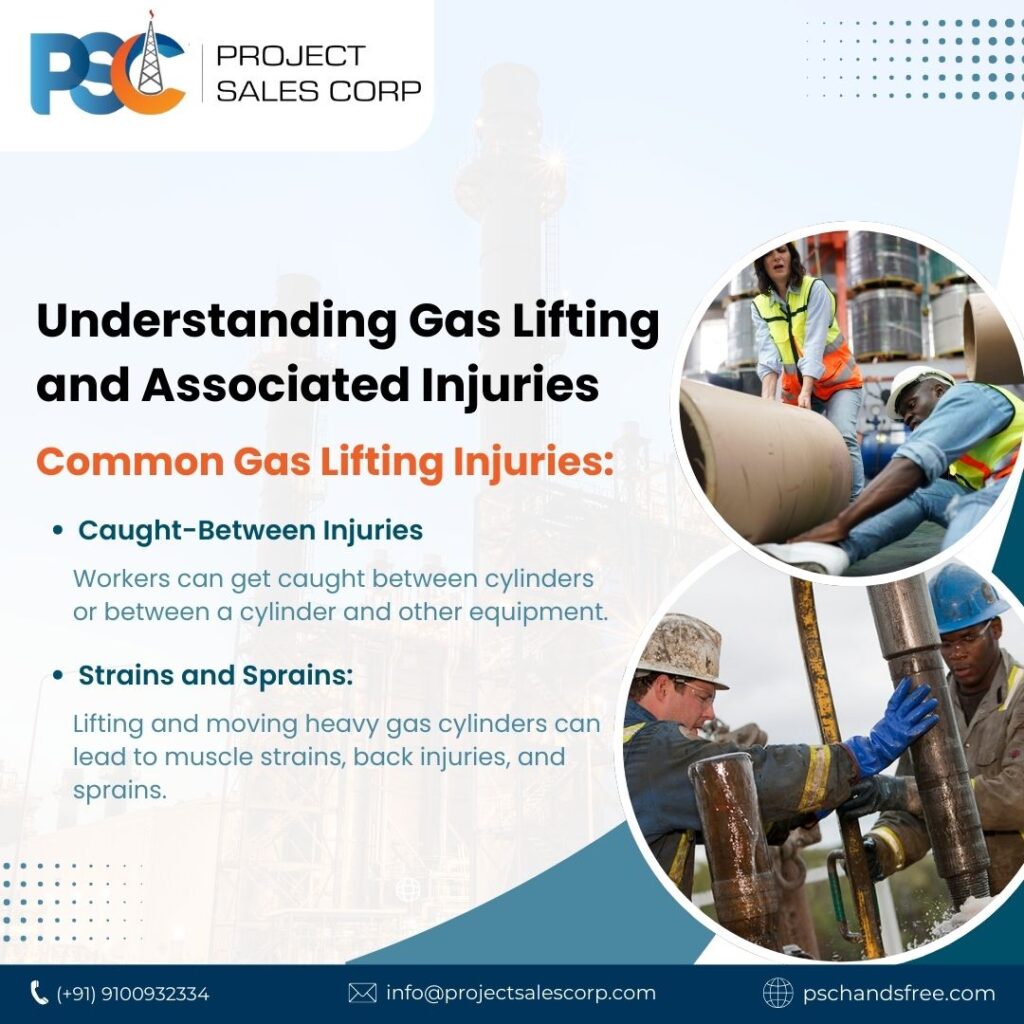 PSC PROJECT SALES CORP

Understanding Gas Lifting and Associated Injuries

Common Gas Lifting Injuries:

• Caught-Between Injuries

Workers can get caught between cylinders or between a cylinder and other equipment.

• Strains and Sprains:

Lifting and moving heavy gas cylinders can lead to muscle strains, back injuries, and sprains.

(+91) 9100932334 info@projectsalescorp.com pschandsfree.com